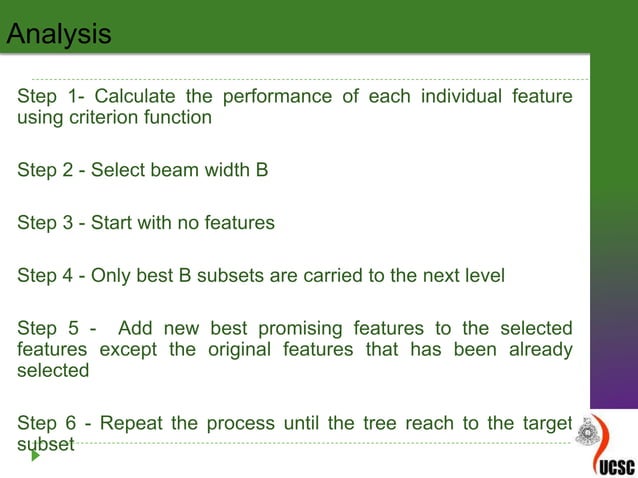 Analysis

Step 1- Calculate the performance of each individual feature using criterion function

Step 2 - Select beam width B

Step 3 - Start with no features

Step 4 - Only best B subsets are carried to the next level

Step 5 - Add new best promising features to the selected features except the original features that has been already selected

Step 6 - Repeat the process until the tree reach to the target subset

UCSC